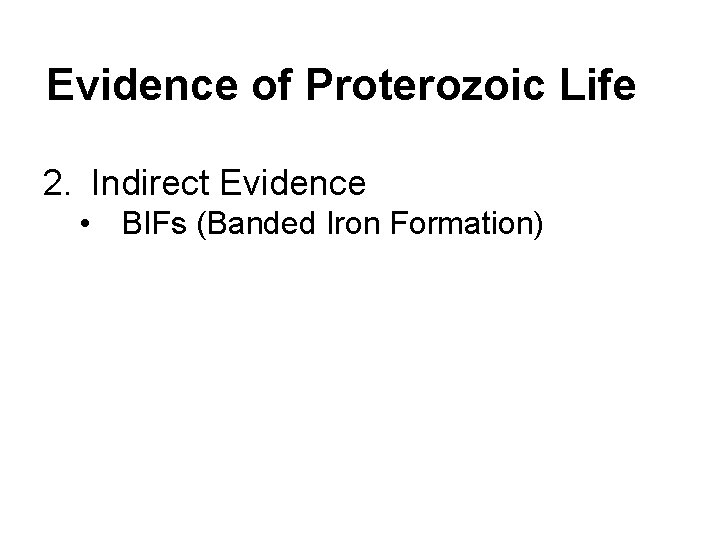 Evidence of Proterozoic Life

2. Indirect Evidence
• BIFs (Banded Iron Formation)